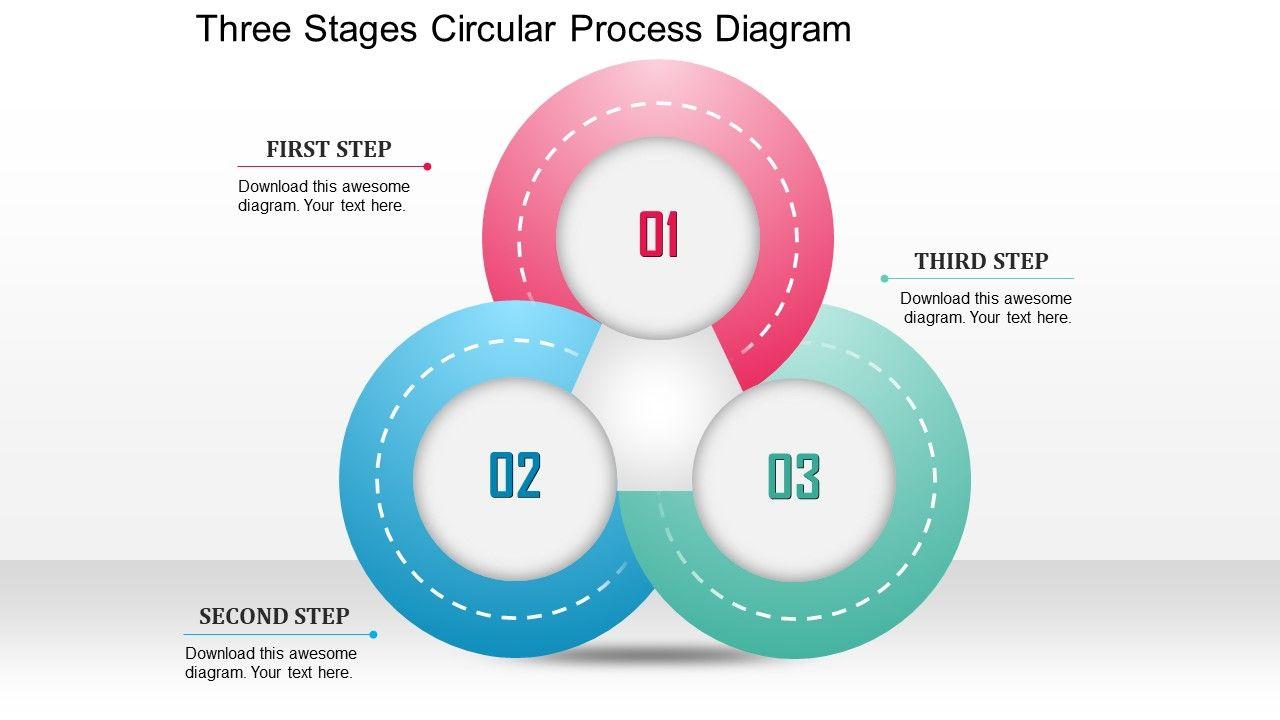 Three Stages Circular Process Diagram

FIRST STEP

Download this awesome diagram. Your text here.

01

THIRD STEP

Download this awesome diagram. Your text here.

02

03

SECOND STEP

Download this awesome diagram. Your text here.